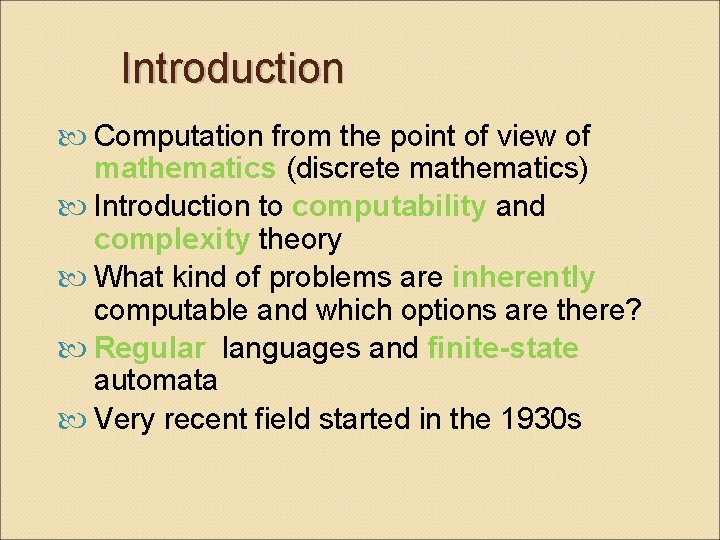 Introduction

Computation from the point of view of mathematics (discrete mathematics)

Introduction to computability and complexity theory

What kind of problems are inherently computable and which options are there?

Regular languages and finite-state automata

Very recent field started in the 1930s